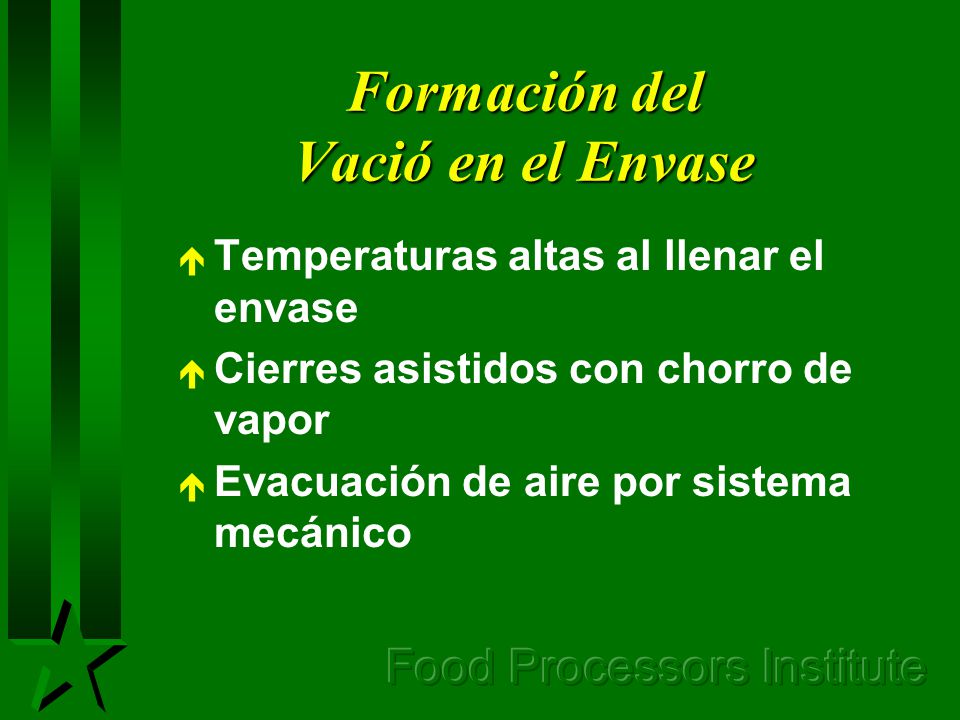 Formación del Vació en el Envase

Temperaturas altas al llenar el envase

Cierres asistidos con chorro de vapor

Evacuación de aire por sistema mecánico

Food Processors Institute